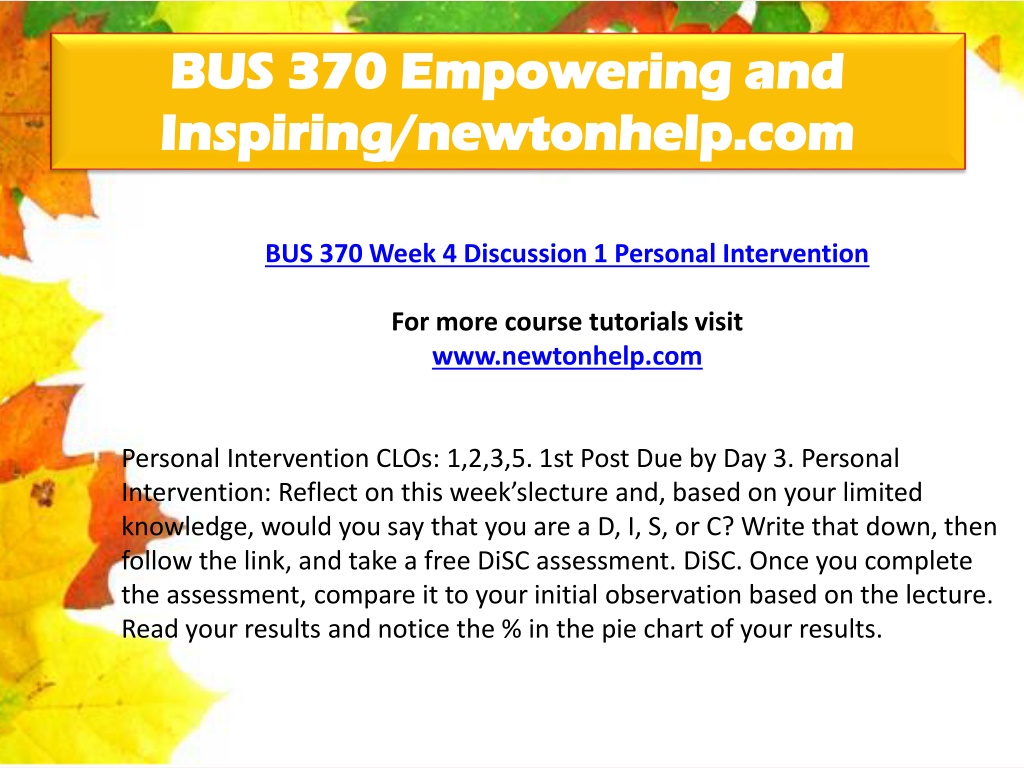 BUS 370 Empowering and Inspiring/newtonhelp.com

BUS 370 Week 4 Discussion 1 Personal Intervention

For more course tutorials visit
www.newtonhelp.com

Personal Intervention CLOs: 1,2,3,5. 1st Post Due by Day 3. Personal Intervention: Reflect on this week'slecture and, based on your limited knowledge, would you say that you are a D, I, S, or C? Write that down, then follow the link, and take a free DiSC assessment. DiSC. Once you complete the assessment, compare it to your initial observation based on the lecture. Read your results and notice the % in the pie chart of your results.